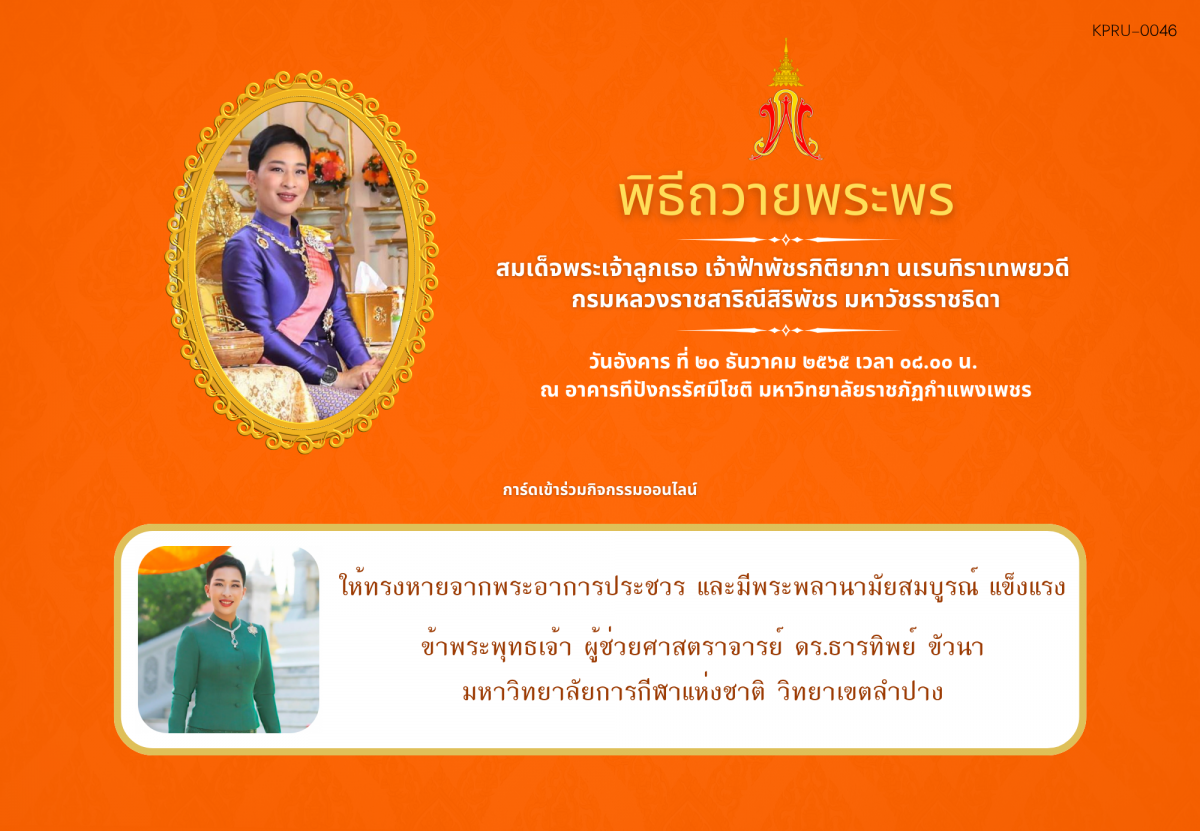 KPRU-0046

พิธีถวายพระพร

สมเด็จพระเจ้าลูกเธอ เจ้าฟ้าพัชรกิติยาภา นเรนทิราเทพยวดี กรมหลวงราชสาริณีสิริพัชร มหาวัชรราชธิดา

วันอังคาร ที่ ๒๐ ธันวาคม ๒๕๖๕ เวลา ๐๘.๐๐ น.
ณ อาคารทีปังกรรัศมีโชติ มหาวิทยาลัยราชภัฏกำแพงเพชร

การ์ดเข้าร่วมกิจกรรมออนไลน์

ให้ทรงหายจากพระอาการประชวร และมีพระพลานามัยสมบูรณ์ แข็งแรง

ข้าพระพุทธเจ้า ผู้ช่วยศาสตราจารย์ ดร.ธารทิพย์ ขัวนา
มหาวิทยาลัยการกีฬาแห่งชาติ วิทยาเขตลำปาง